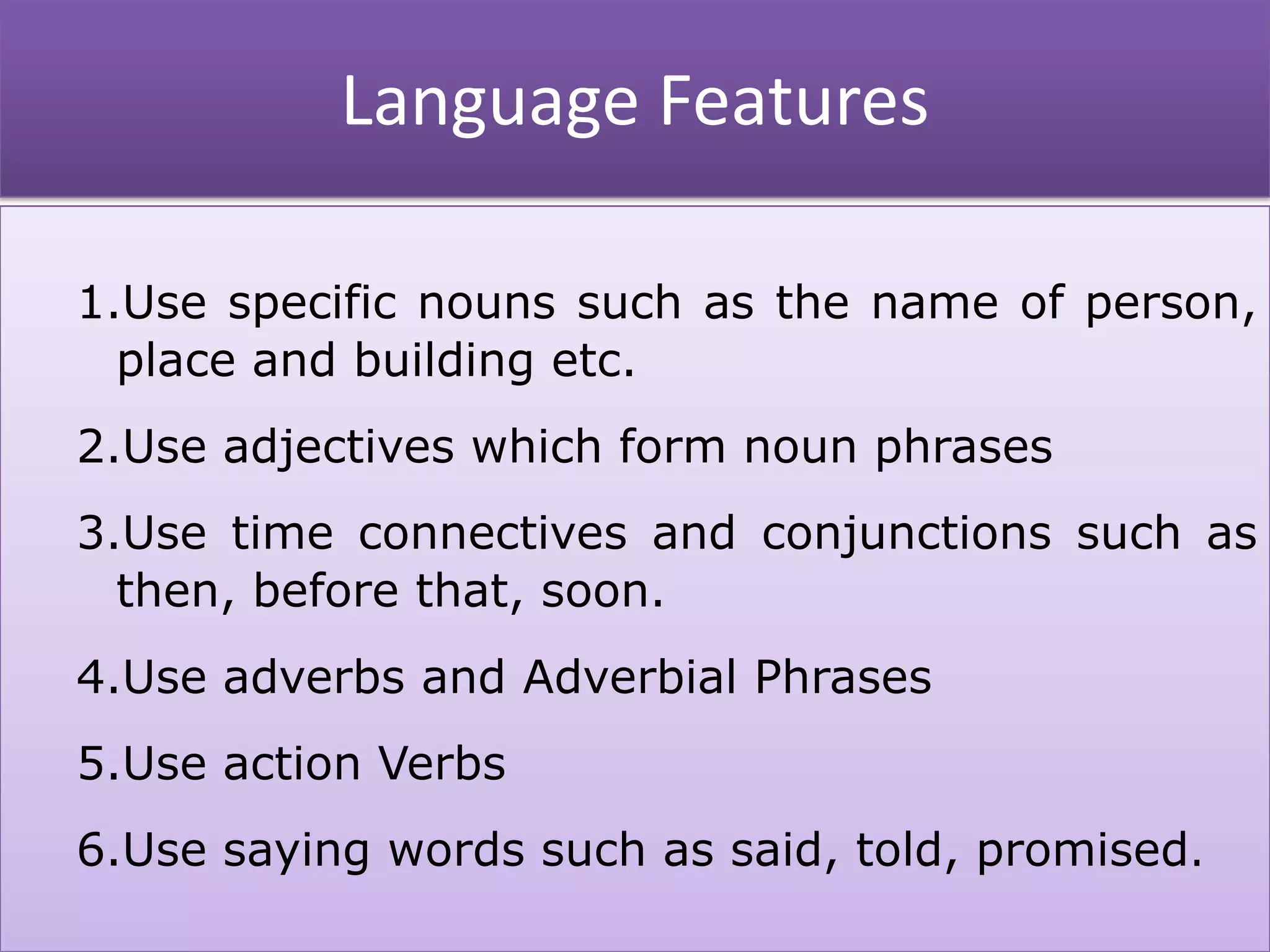 Language Features

1.Use specific nouns such as the name of person, place and building etc.

2.Use adjectives which form noun phrases

3.Use time connectives and conjunctions such as then, before that, soon.

4.Use adverbs and Adverbial Phrases

5.Use action Verbs

6.Use saying words such as said, told, promised.